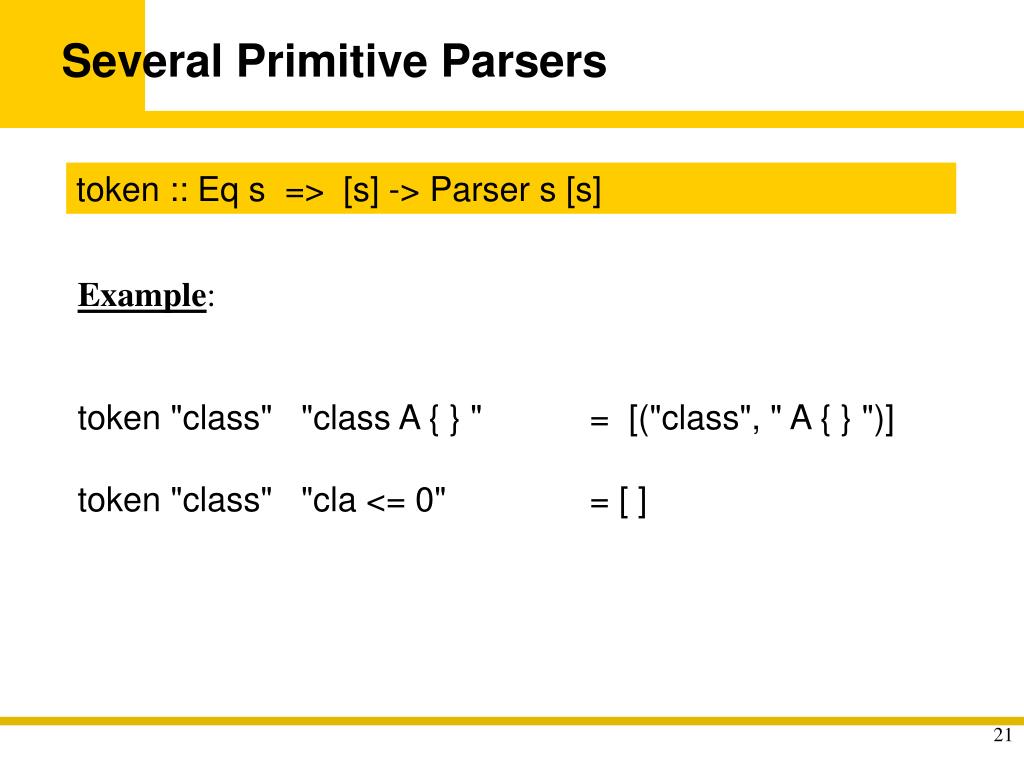 Several Primitive Parsers

token :: Eq s => [s] -> Parser s [s]

Example:

token "class" "class A { } " = [("class", " A { } ")]

token "class" "cla <= 0" = [ ]

21